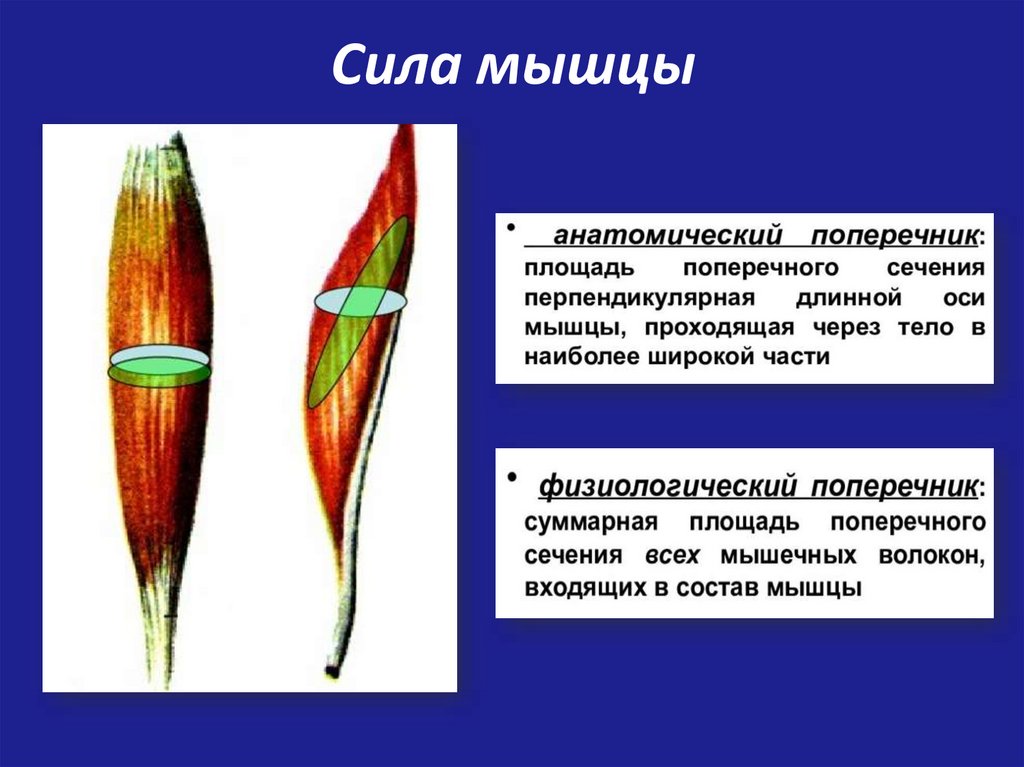 Сила мышцы

• анатомический поперечник: площадь поперечного сечения перпендикулярная длинной оси мышцы, проходящая через тело в наиболее широкой части

• физиологический поперечник: суммарная площадь поперечного сечения всех мышечных волокон, входящих в состав мышцы